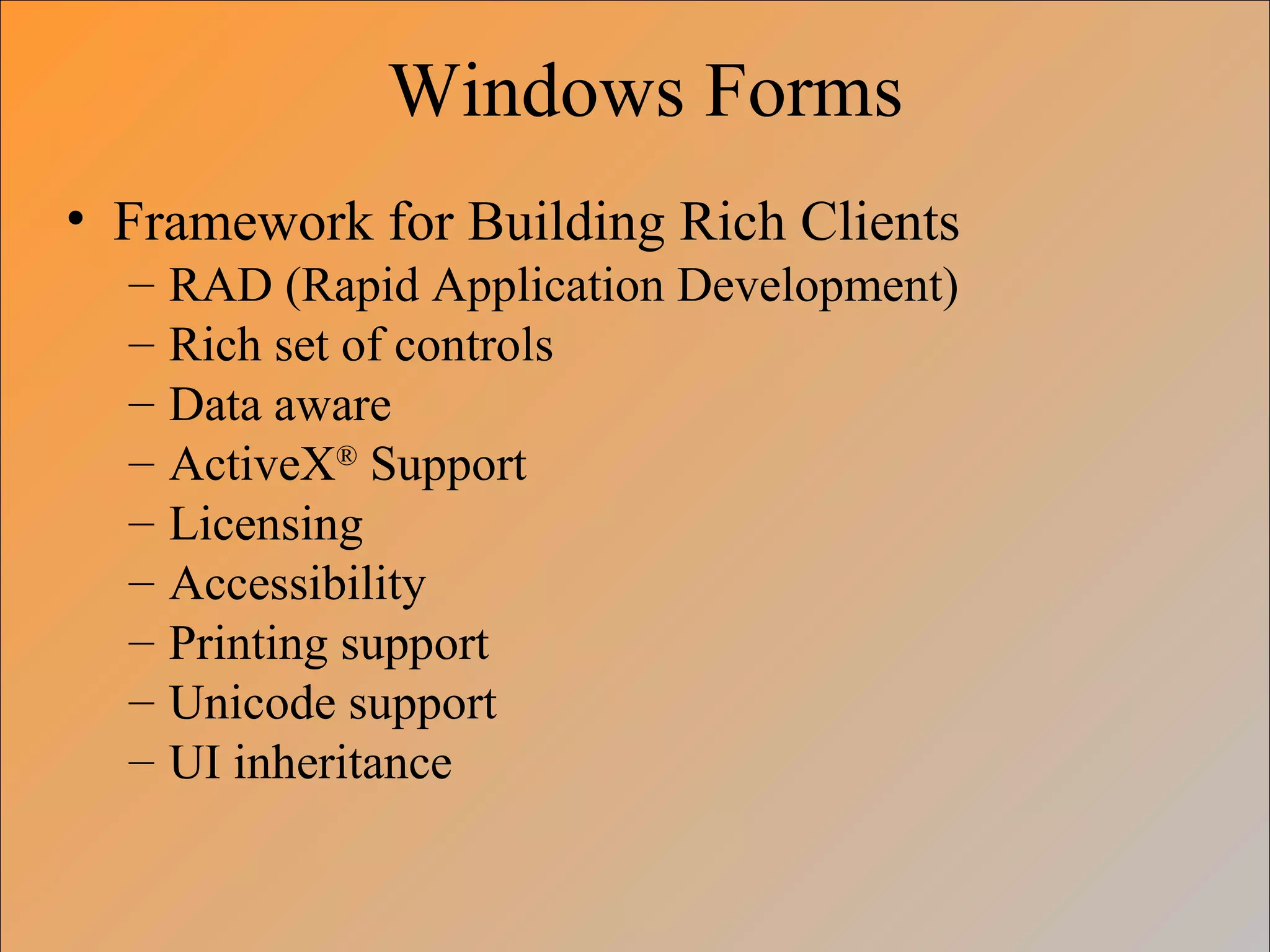 Windows Forms

• Framework for Building Rich Clients
– RAD (Rapid Application Development)
– Rich set of controls
– Data aware
– ActiveX® Support
– Licensing
– Accessibility
– Printing support
– Unicode support
– UI inheritance